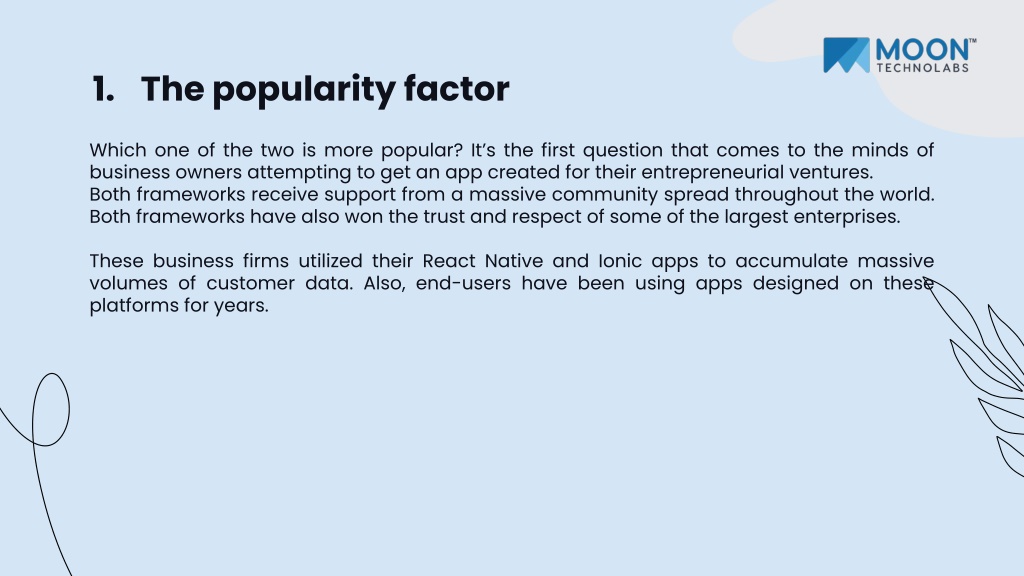 MOON™
TECHNOLABS

1. The popularity factor

Which one of the two is more popular? It's the first question that comes to the minds of business owners attempting to get an app created for their entrepreneurial ventures.
Both frameworks receive support from a massive community spread throughout the world. Both frameworks have also won the trust and respect of some of the largest enterprises.

These business firms utilized their React Native and Ionic apps to accumulate massive volumes of customer data. Also, end-users have been using apps designed on these platforms for years.